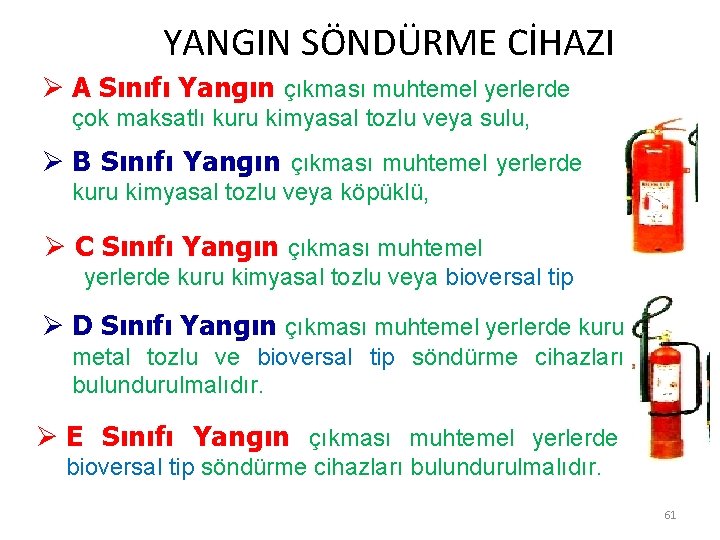 YANGIN SÖNDÜRME CİHAZI

➢ A Sınıfı Yangın çıkması muhtemel yerlerde çok maksatlı kuru kimyasal tozlu veya sulu,

➢ B Sınıfı Yangın çıkması muhtemel yerlerde kuru kimyasal tozlu veya köpüklü,

➢ C Sınıfı Yangın çıkması muhtemel yerlerde kuru kimyasal tozlu veya bioversal tip

➢ D Sınıfı Yangın çıkması muhtemel yerlerde kuru metal tozlu ve bioversal tip söndürme cihazları bulundurulmalıdır.

➢ E Sınıfı Yangın çıkması muhtemel yerlerde bioversal tip söndürme cihazları bulundurulmalıdır.

61